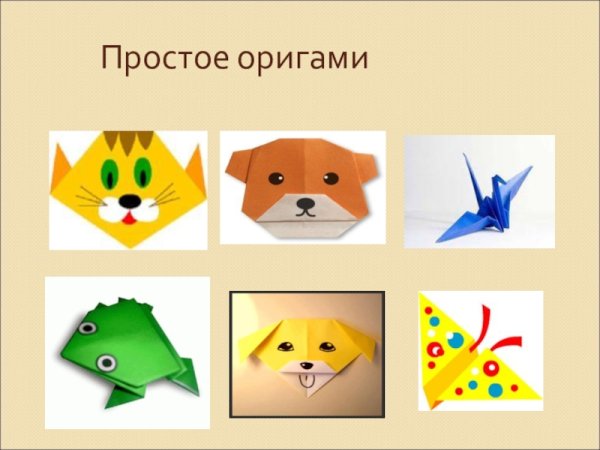 Простое оригами